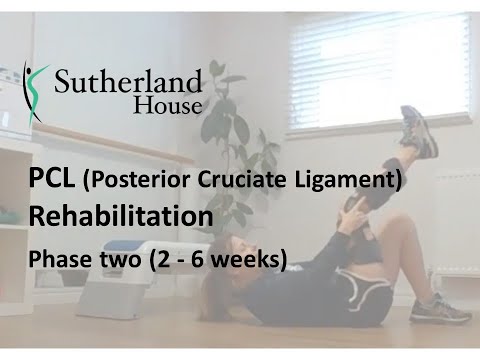 Sutherland House

PCL (Posterior Cruciate Ligament) Rehabilitation

Phase two (2 - 6 weeks)